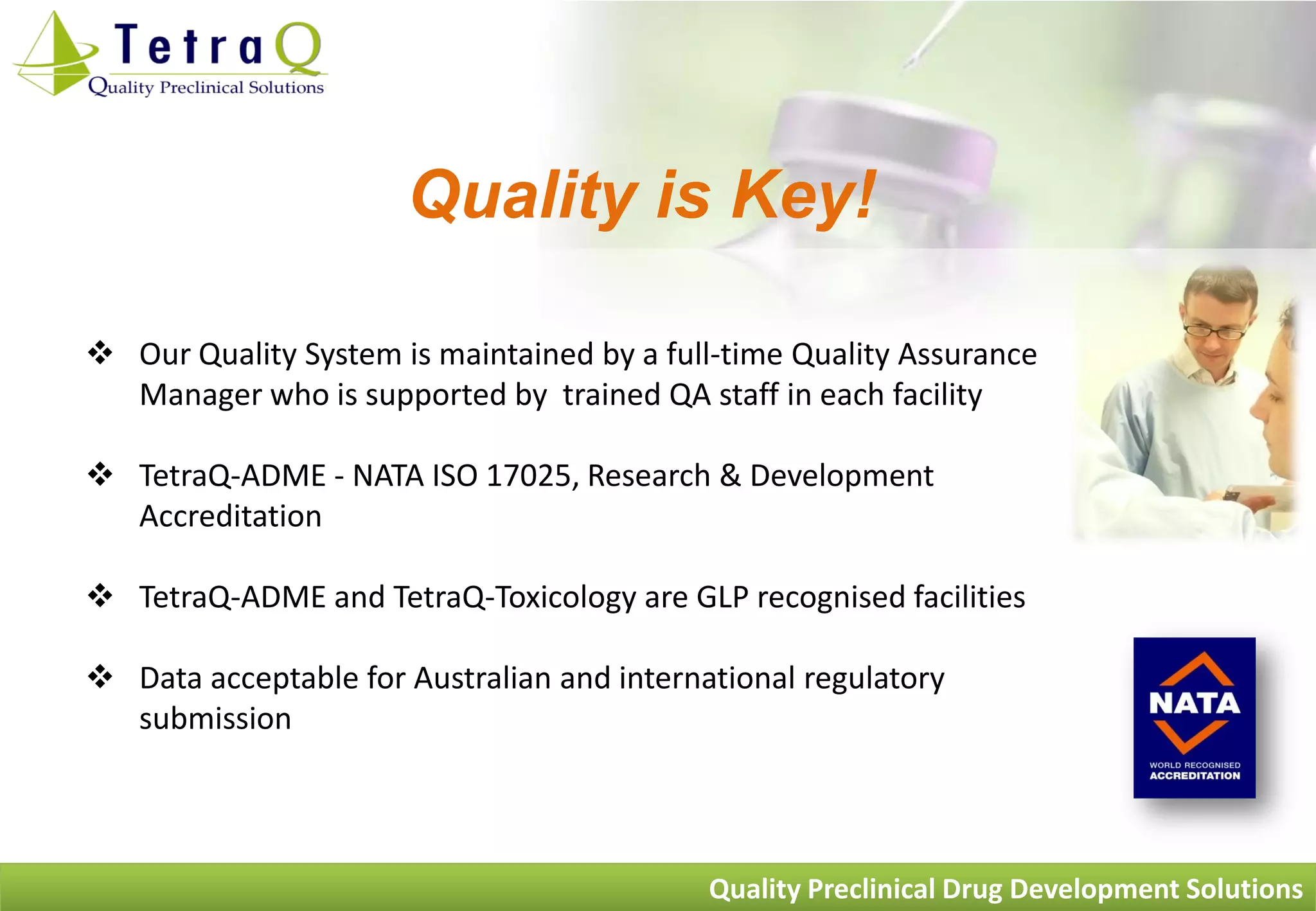 TetraQ
Quality Preclinical Solutions

Quality is Key!

❖ Our Quality System is maintained by a full-time Quality Assurance Manager who is supported by trained QA staff in each facility

❖ TetraQ-ADME - NATA ISO 17025, Research & Development Accreditation

❖ TetraQ-ADME and TetraQ-Toxicology are GLP recognised facilities

❖ Data acceptable for Australian and international regulatory submission

NATA
WORLD RECOGNISED
ACCREDITATION

Quality Preclinical Drug Development Solutions